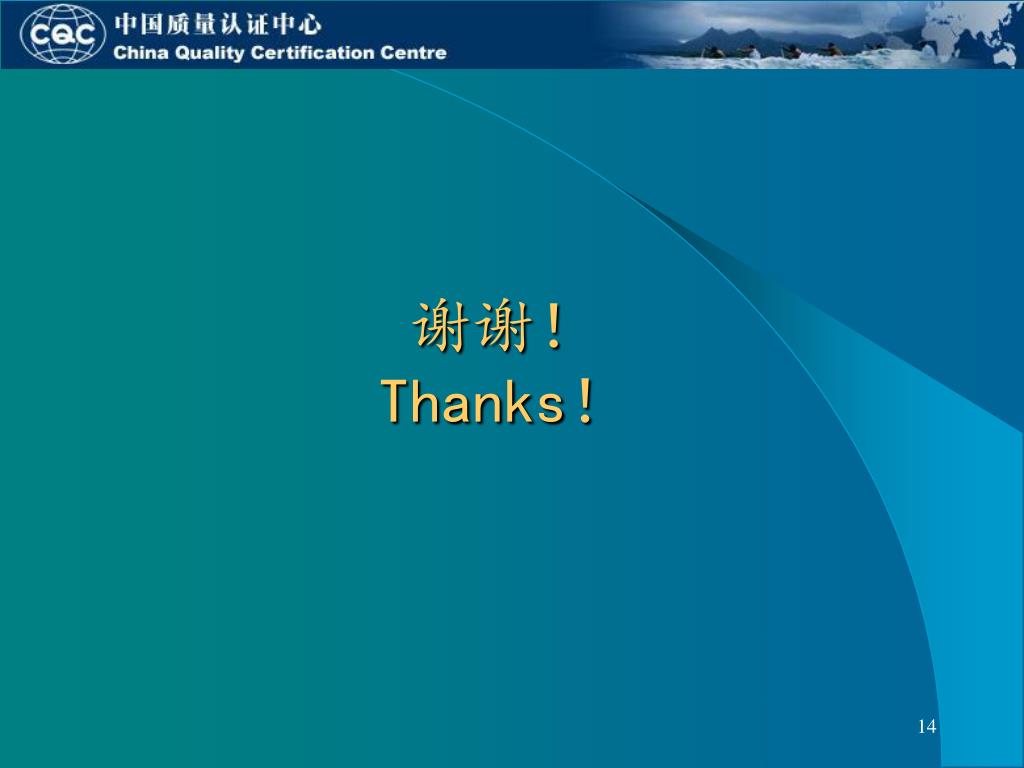 CQC 中国质量认证中心
China Quality Certification Centre

谢谢！
Thanks！

14